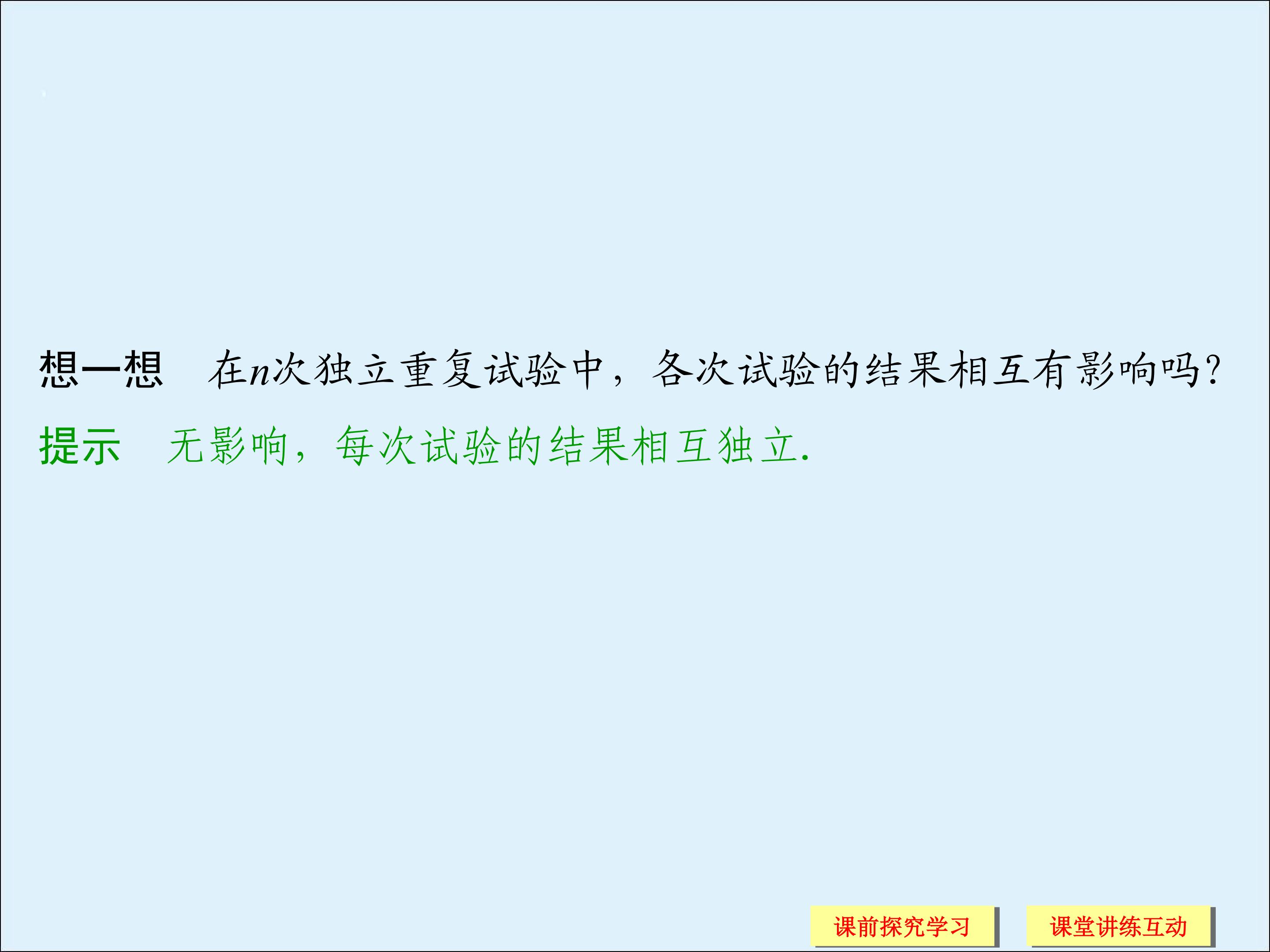 想一想　在$n$次独立重复试验中，各次试验的结果相互有影响吗？

提示　无影响，每次试验的结果相互独立.

课前探究学习

课堂讲练互动